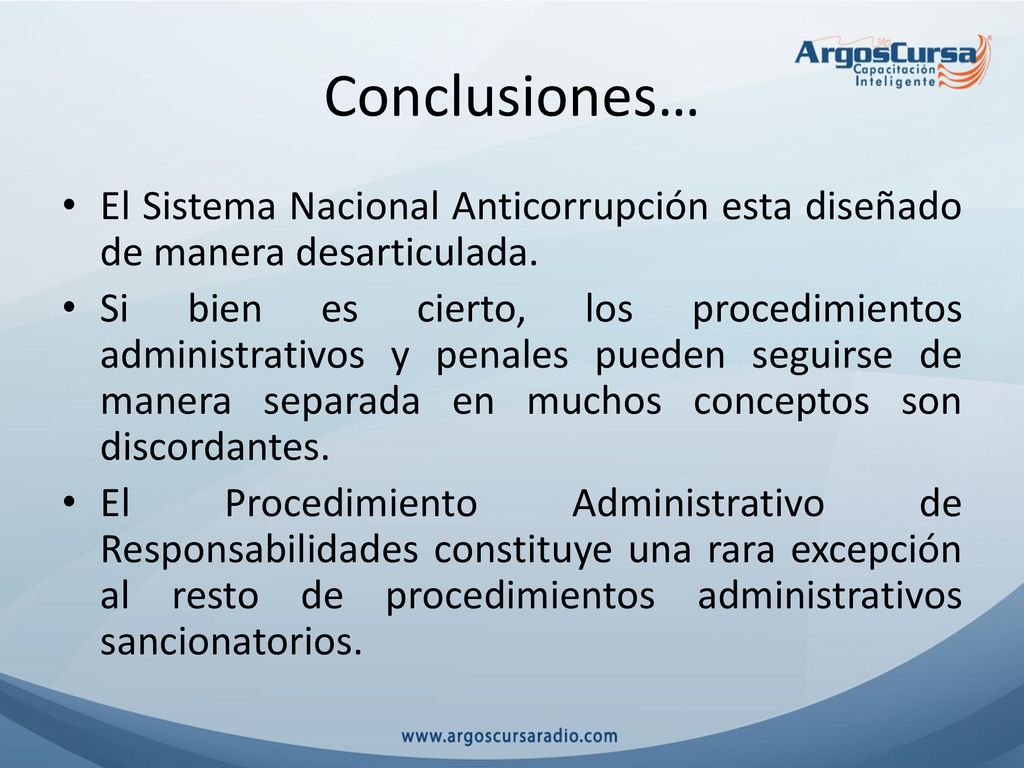 ArgosCursa
Capacitación Inteligente

Conclusiones…

• El Sistema Nacional Anticorrupción esta diseñado de manera desarticulada.
• Si bien es cierto, los procedimientos administrativos y penales pueden seguirse de manera separada en muchos conceptos son discordantes.
• El Procedimiento Administrativo de Responsabilidades constituye una rara excepción al resto de procedimientos administrativos sancionatorios.

www.argoscursaradio.com